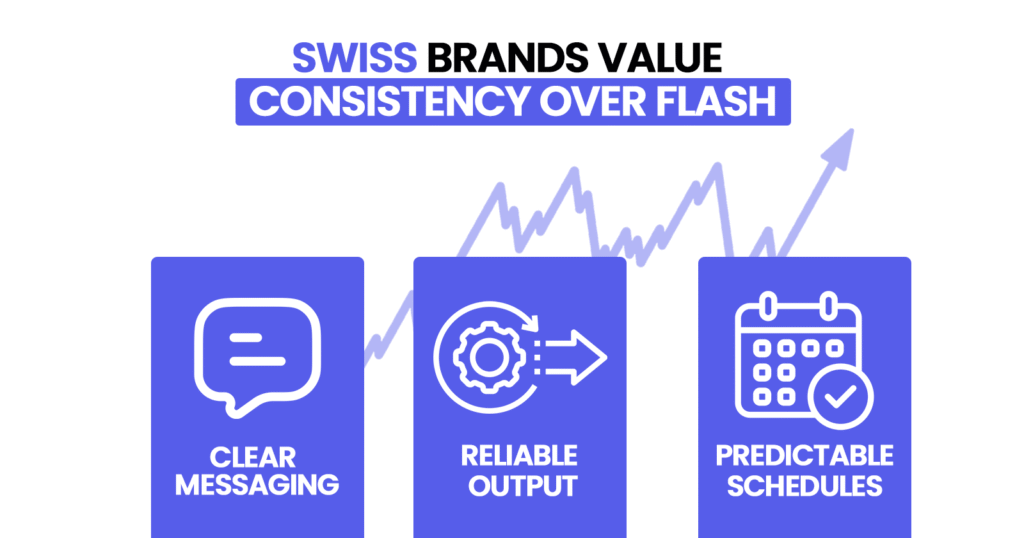 SWISS BRANDS VALUE
CONSISTENCY OVER FLASH

CLEAR MESSAGING

RELIABLE OUTPUT

PREDICTABLE SCHEDULES